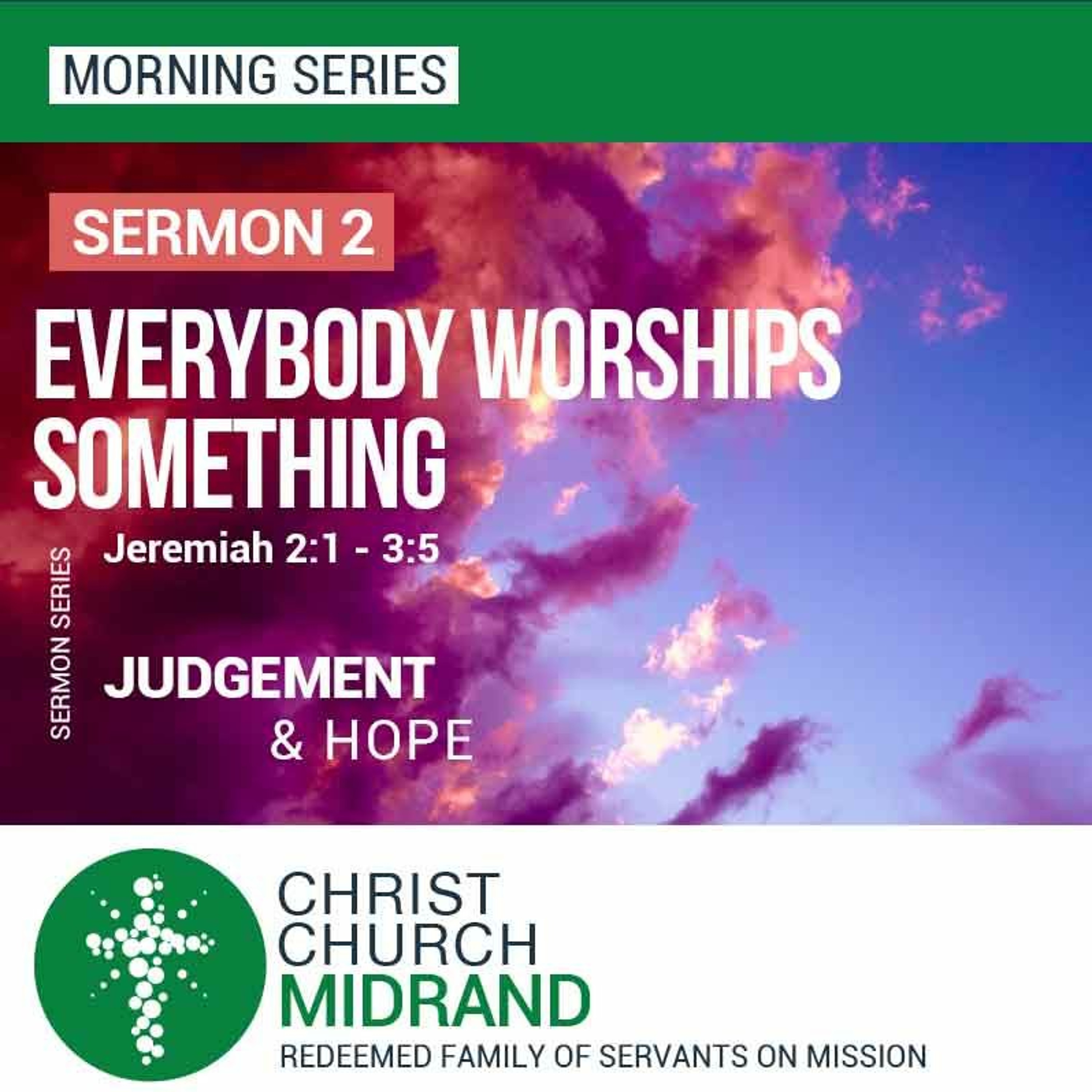 MORNING SERIES

SERMON 2

EVERYBODY WORSHIPS SOMETHING

Jeremiah 2:1 - 3:5

SERMON SERIES

JUDGEMENT & HOPE

CHRIST CHURCH MIDRAND

REDEEMED FAMILY OF SERVANTS ON MISSION